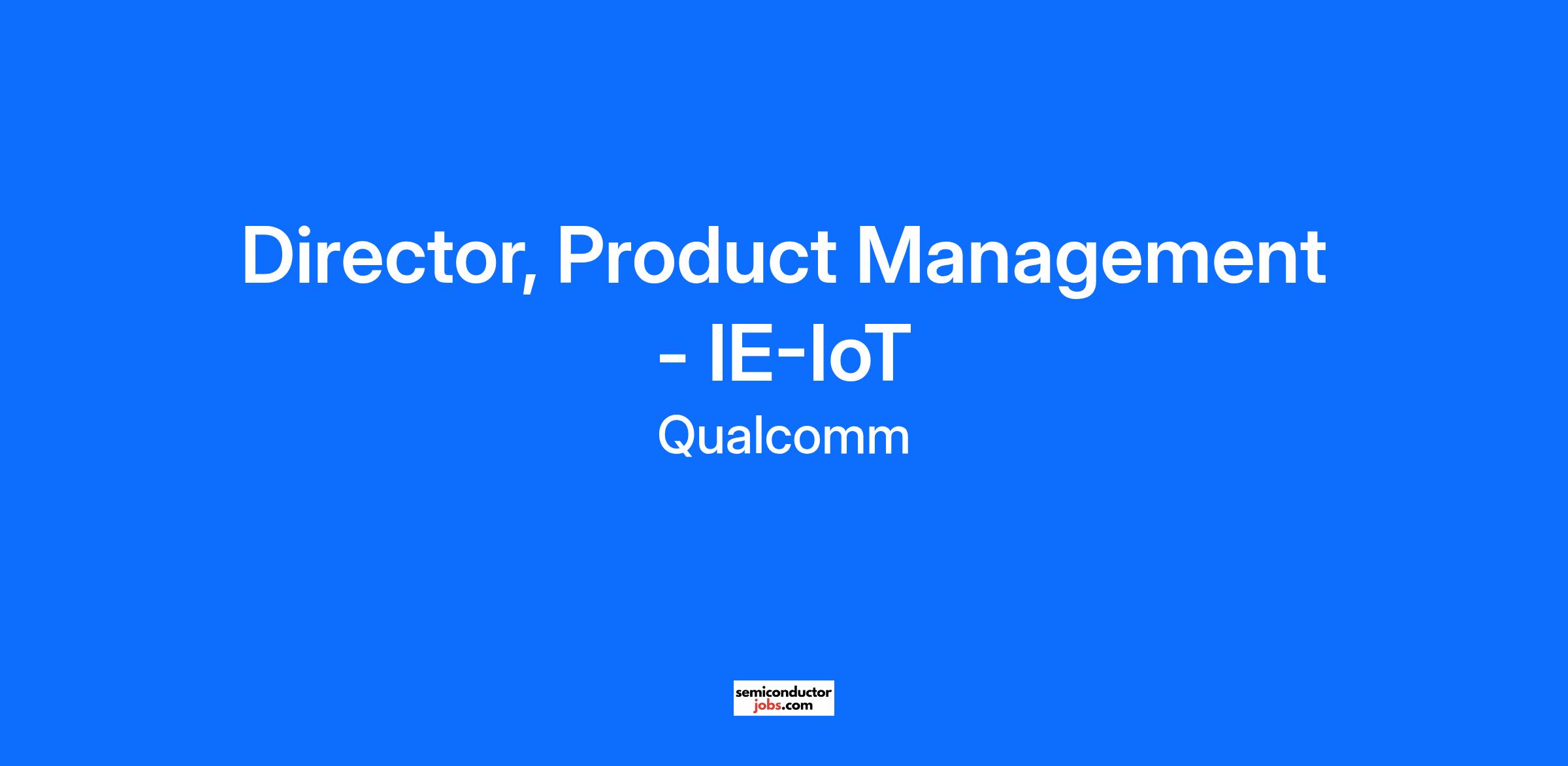 Director, Product Management - IE-IoT

Qualcomm

semiconductor
jobs.com